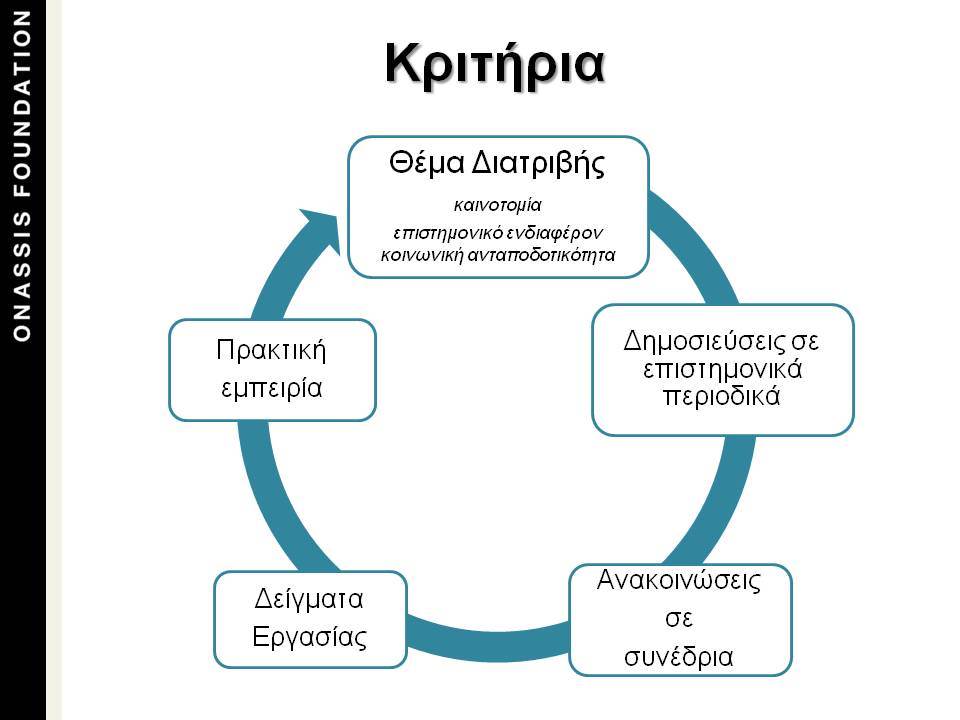 ONASSIS FOUNDATION

Κριτήρια

Θέμα Διατριβής

καινοτομία
επιστημονικό ενδιαφέρον
κοινωνική ανταποδοτικότητα

Δημοσιεύσεις σε επιστημονικά περιοδικά

Ανακοινώσεις σε συνέδρια

Δείγματα Εργασίας

Πρακτική εμπειρία